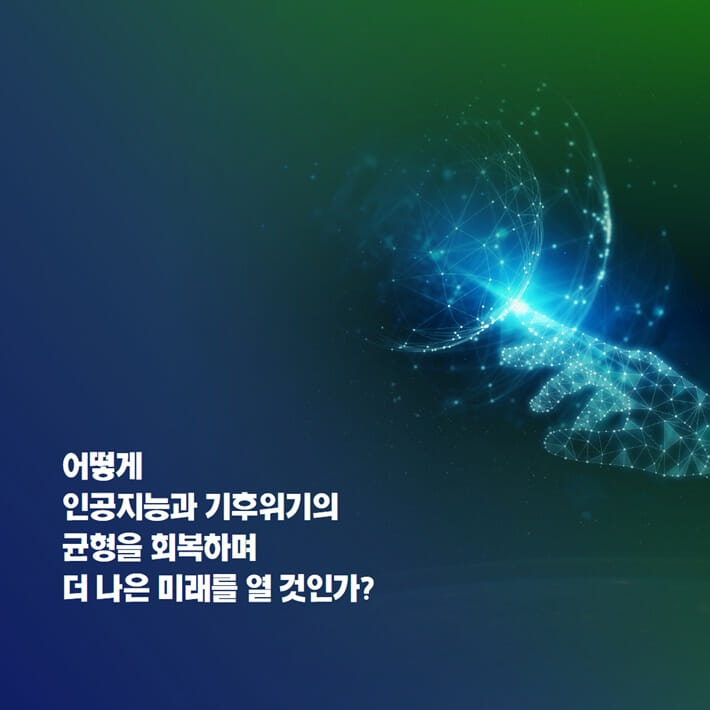 어떻게
인공지능과 기후위기의
균형을 회복하며
더 나은 미래를 열 것인가?